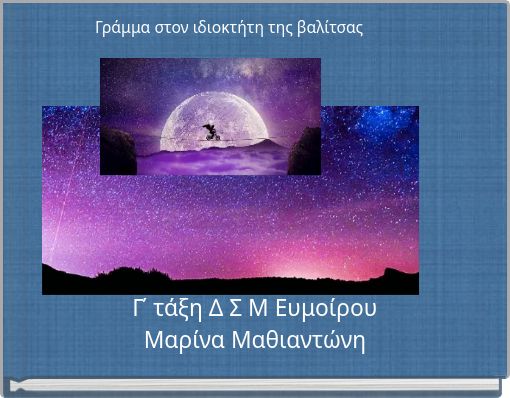 Γράμμα στον ιδιοκτήτη της βαλίτσας

Γ΄ τάξη Δ Σ Μ Ευμοίρου
Μαρίνα Μαθιαντώνη